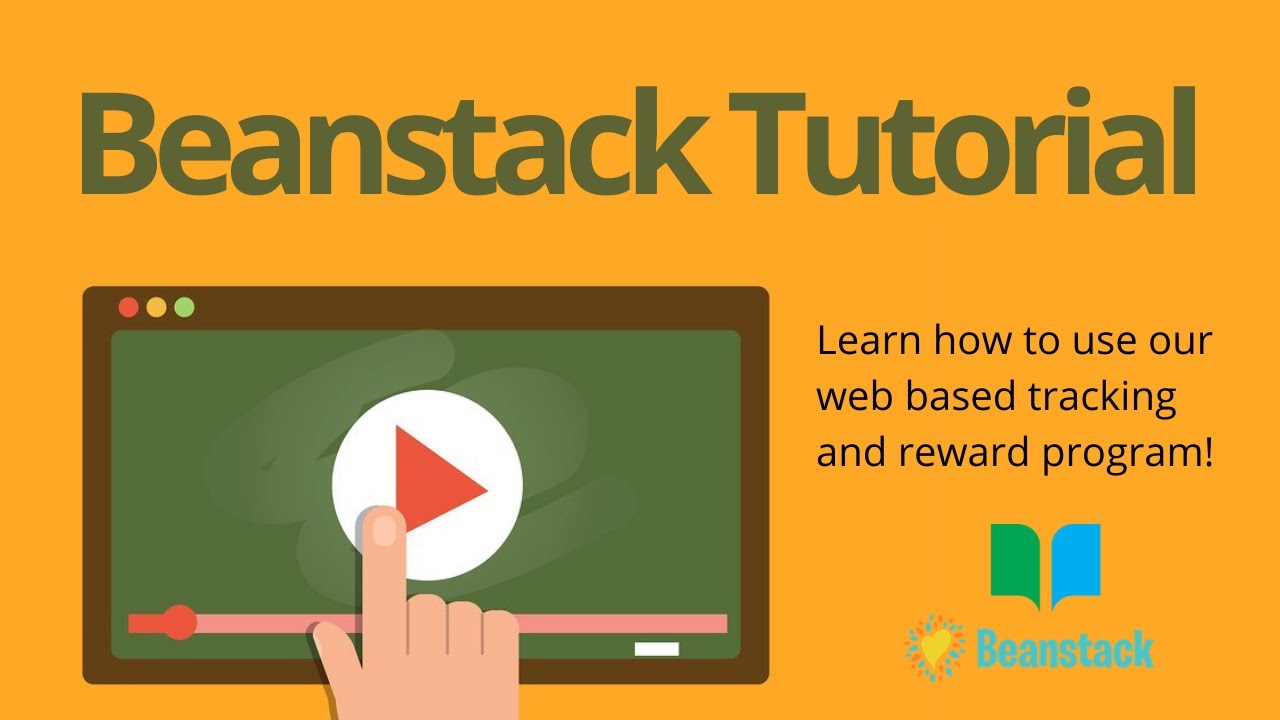 Beanstack Tutorial

Learn how to use our web based tracking and reward program!

Beanstack